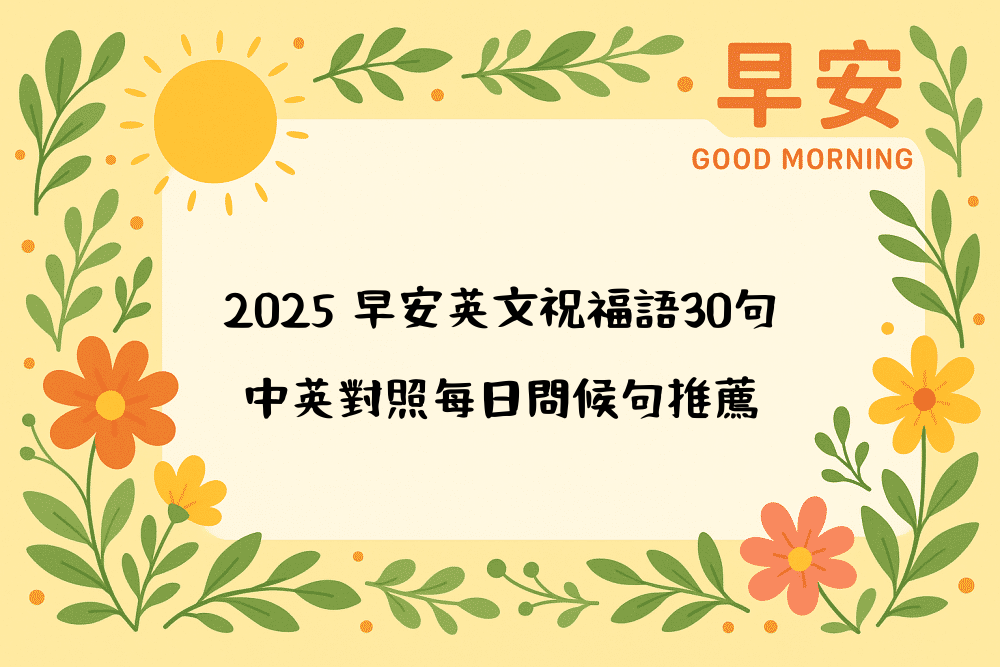 早安
GOOD MORNING

2025 早安英文祝福語30句
中英對照每日問候句推薦